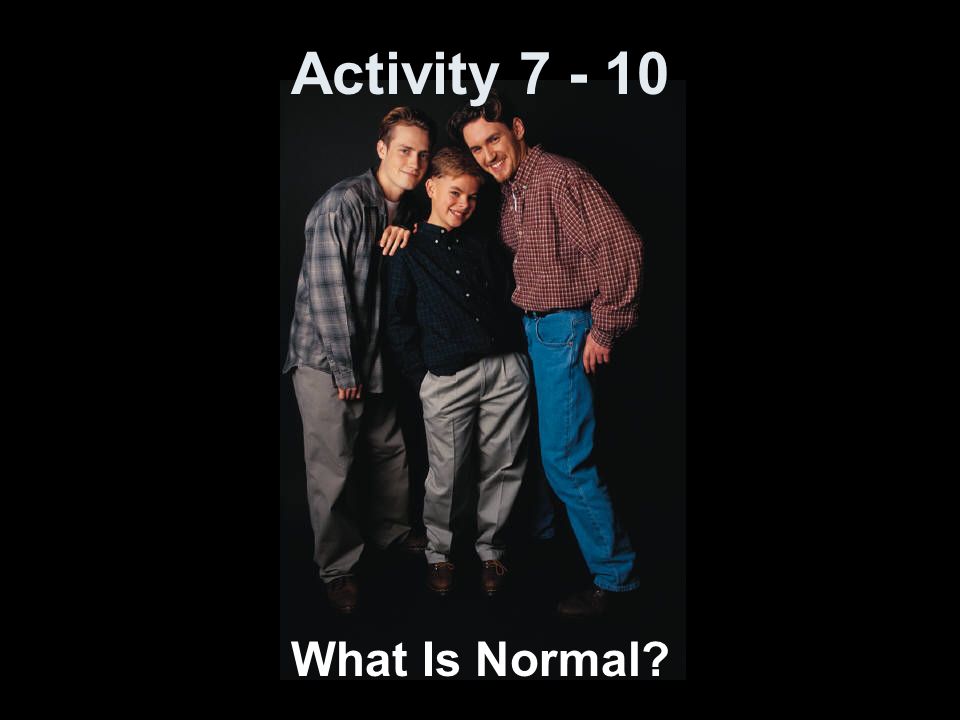 Activity 7 - 10

What Is Normal?